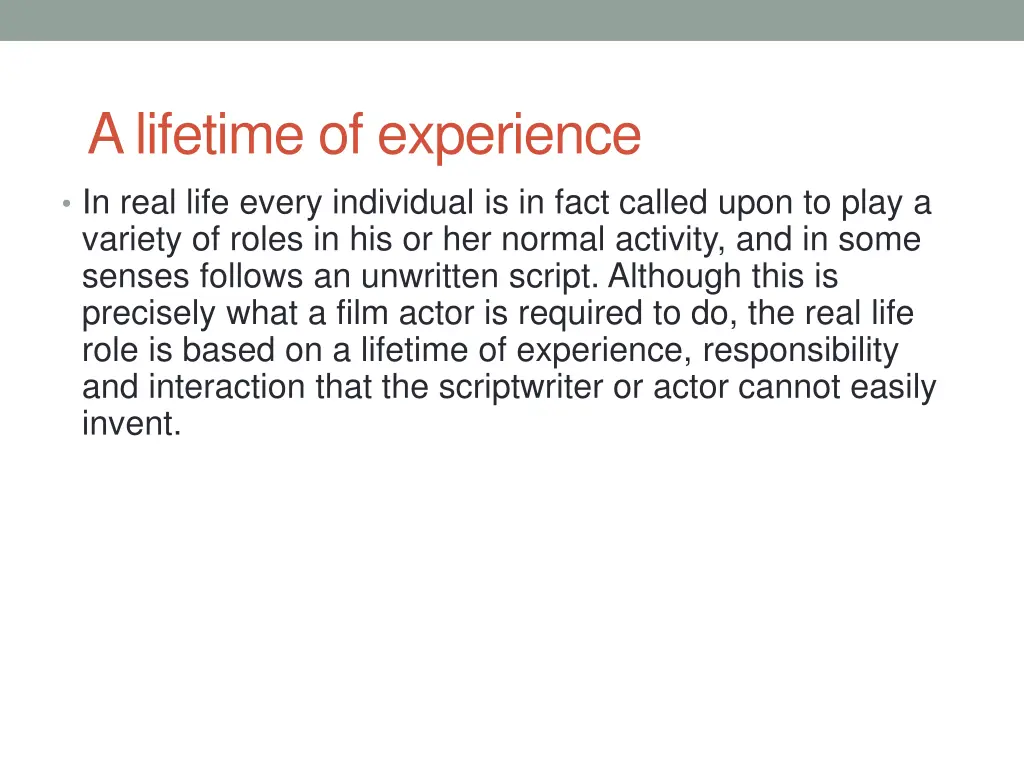 A lifetime of experience

• In real life every individual is in fact called upon to play a variety of roles in his or her normal activity, and in some senses follows an unwritten script. Although this is precisely what a film actor is required to do, the real life role is based on a lifetime of experience, responsibility and interaction that the scriptwriter or actor cannot easily invent.